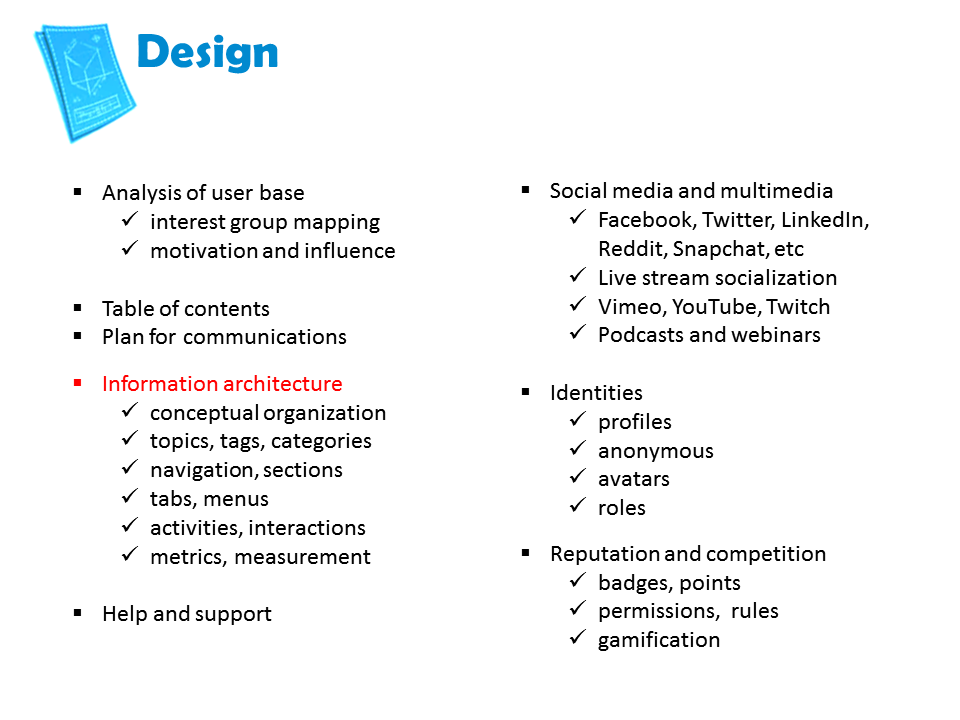 Design

▪ Analysis of user base
✓ interest group mapping
✓ motivation and influence

▪ Table of contents
▪ Plan for communications

▪ Information architecture
✓ conceptual organization
✓ topics, tags, categories
✓ navigation, sections
✓ tabs, menus
✓ activities, interactions
✓ metrics, measurement

▪ Help and support

▪ Social media and multimedia
✓ Facebook, Twitter, LinkedIn, Reddit, Snapchat, etc
✓ Live stream socialization
✓ Vimeo, YouTube, Twitch
✓ Podcasts and webinars

▪ Identities
✓ profiles
✓ anonymous
✓ avatars
✓ roles

▪ Reputation and competition
✓ badges, points
✓ permissions, rules
✓ gamification